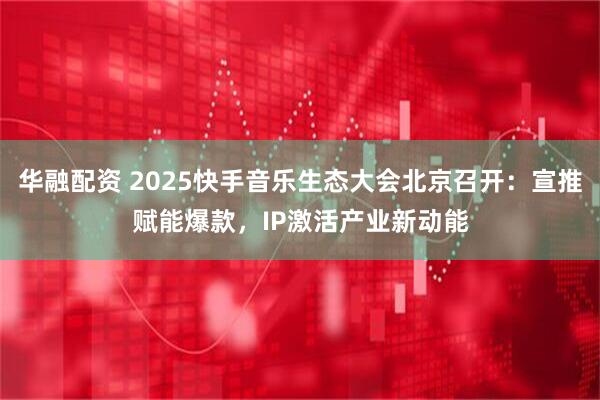 华融配资 2025快手音乐生态大会北京召开：宣推赋能爆款，IP激活产业新动能